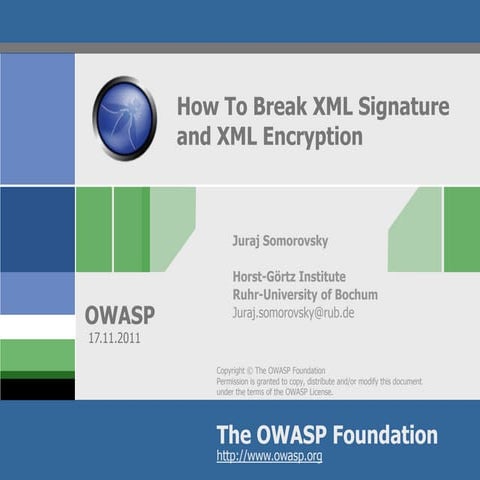 How To Break XML Signature and XML Encryption

Juraj Somorovsky

Horst-Görtz Institute
Ruhr-University of Bochum
Juraj.somorovsky@rub.de

OWASP
17.11.2011

Copyright © The OWASP Foundation
Permission is granted to copy, distribute and/or modify this document under the terms of the OWASP License.

The OWASP Foundation
http://www.owasp.org